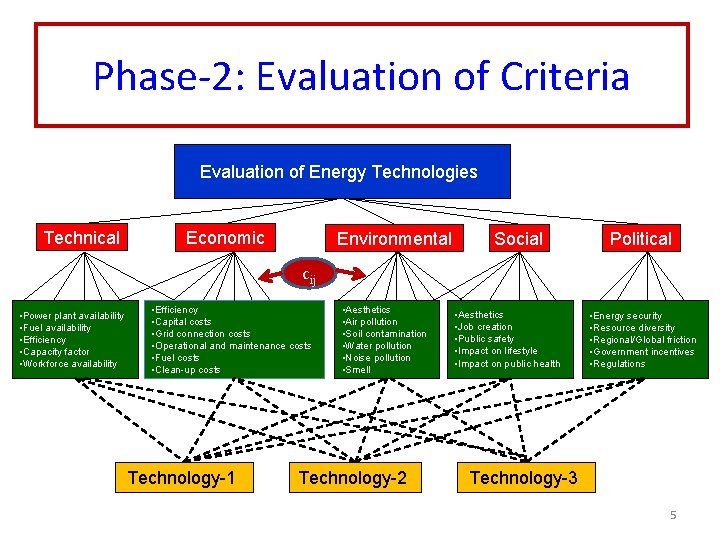 Phase-2: Evaluation of Criteria

Evaluation of Energy Technologies

Technical

Economic

Environmental

Social

Political

$c_{ij}$

•Power plant availability
•Fuel availability
•Efficiency
•Capacity factor
•Workforce availability

•Efficiency
•Capital costs
•Grid connection costs
•Operational and maintenance costs
•Fuel costs
•Clean-up costs

•Aesthetics
•Air pollution
•Soil contamination
•Water pollution
•Noise pollution
•Smell

•Aesthetics
•Job creation
•Public safety
•Impact on lifestyle
•Impact on public health

•Energy security
•Resource diversity
•Regional/Global friction
•Government incentives
•Regulations

Technology-1

Technology-2

Technology-3

5